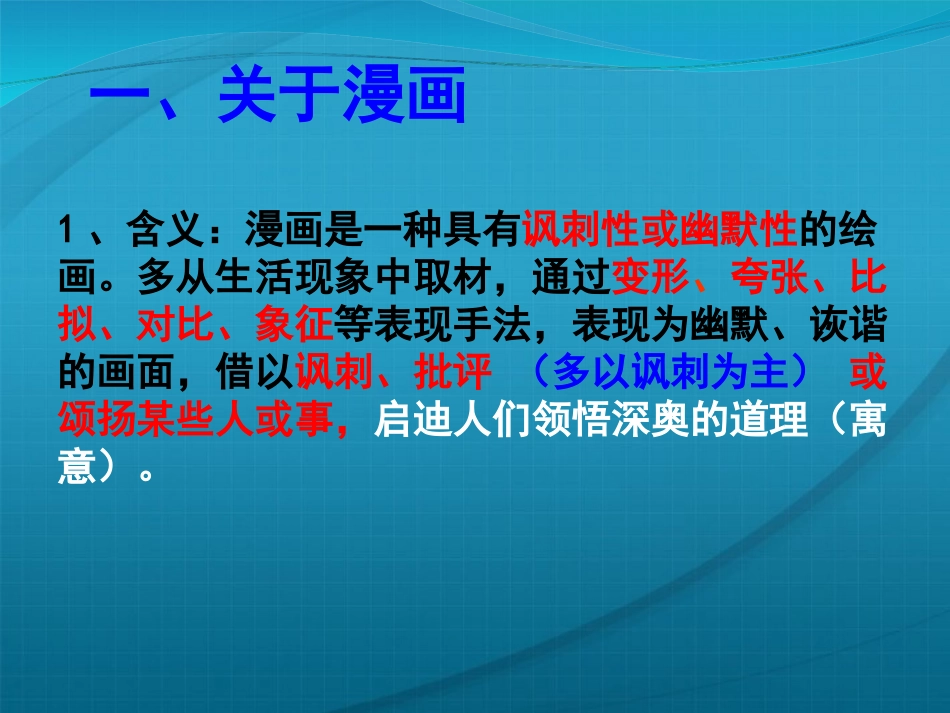 一、关于漫画

1 、含义：漫画是一种具有讽刺性或幽默性的绘画。多从生活现象中取材，通过变形、夸张、比拟、对比、象征等表现手法，表现为幽默、诙谐的画面，借以讽刺、批评 （多以讽刺为主） 或颂扬某些人或事，启迪人们领悟深奥的道理（寓意）。